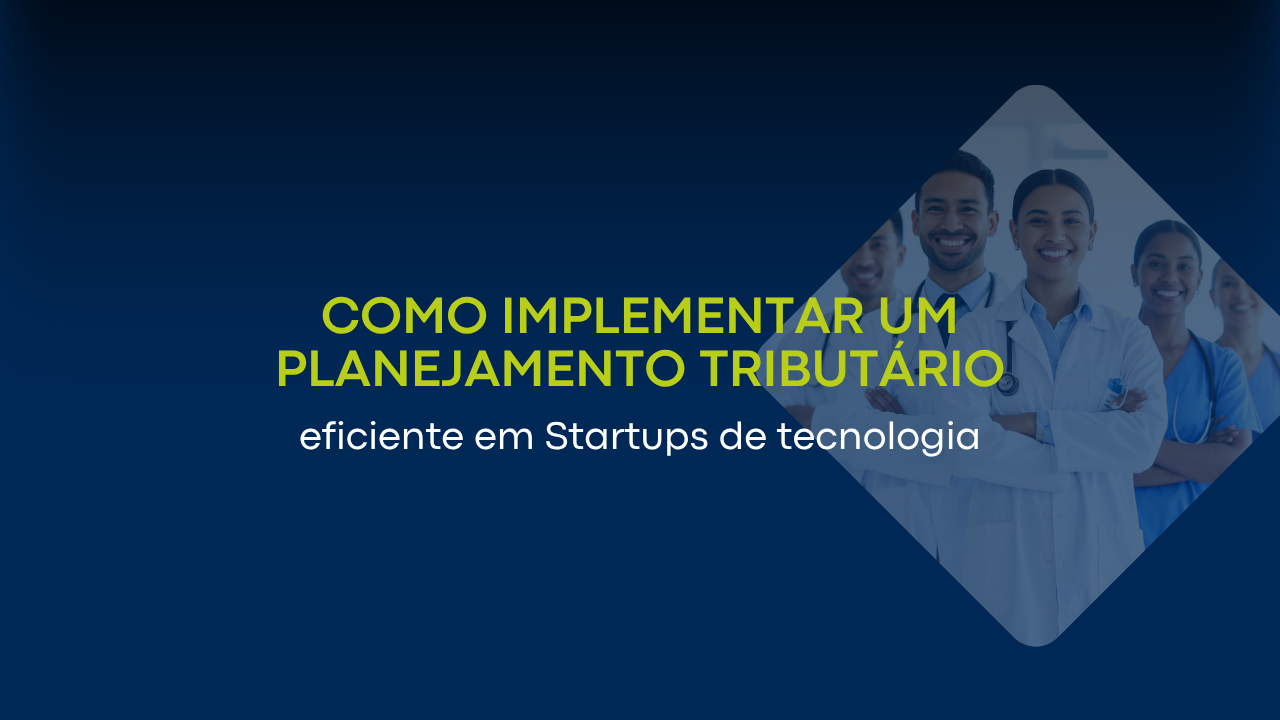 COMO IMPLEMENTAR UM PLANEJAMENTO TRIBUTÁRIO

eficiente em Startups de tecnologia